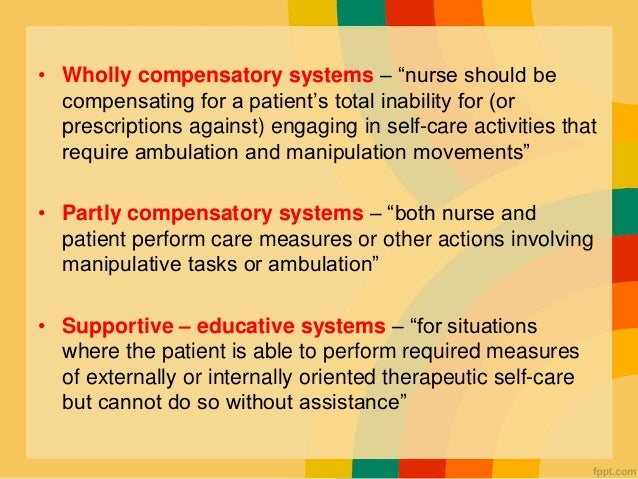 • Wholly compensatory systems – “nurse should be compensating for a patient’s total inability for (or prescriptions against) engaging in self-care activities that require ambulation and manipulation movements”

• Partly compensatory systems – “both nurse and patient perform care measures or other actions involving manipulative tasks or ambulation”

• Supportive – educative systems – “for situations where the patient is able to perform required measures of externally or internally oriented therapeutic self-care but cannot do so without assistance”

fppt.com